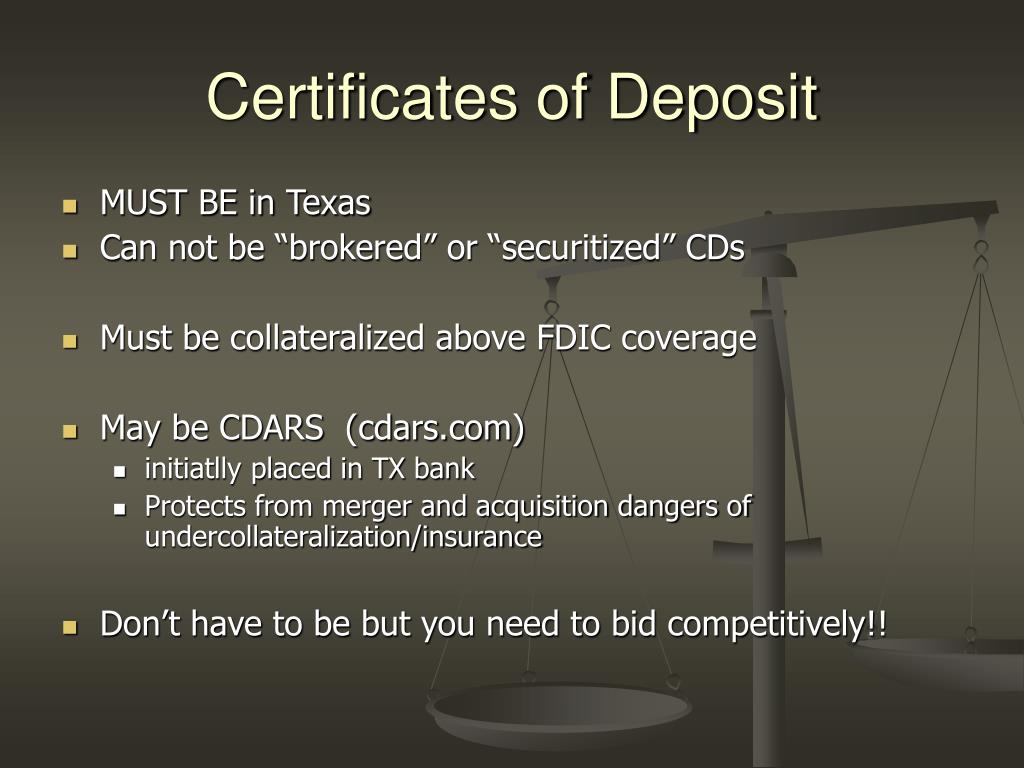 Certificates of Deposit

- MUST BE in Texas
- Can not be “brokered” or “securitized” CDs

- Must be collateralized above FDIC coverage

- May be CDARS (cdars.com)
  - initiatlly placed in TX bank
  - Protects from merger and acquisition dangers of undercollateralization/insurance

- Don’t have to be but you need to bid competitively!!